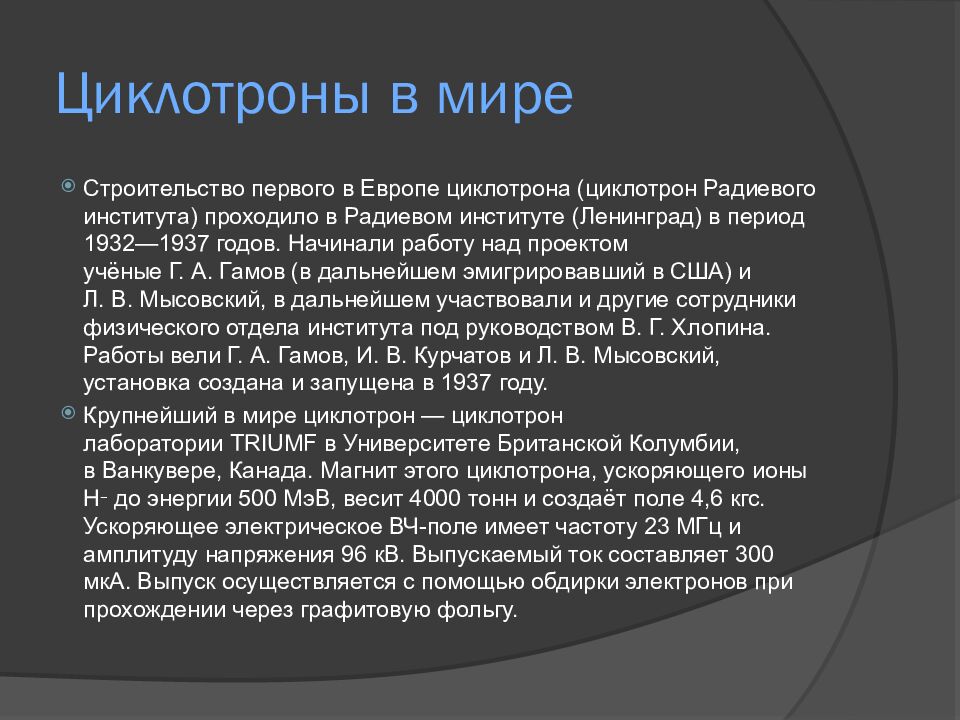 Циклотроны в мире

Строительство первого в Европе циклотрона (циклотрон Радиевого института) проходило в Радиевом институте (Ленинград) в период 1932—1937 годов. Начинали работу над проектом учёные Г. А. Гамов (в дальнейшем эмигрировавший в США) и Л. В. Мысовский, в дальнейшем участвовали и другие сотрудники физического отдела института под руководством В. Г. Хлопина. Работы вели Г. А. Гамов, И. В. Курчатов и Л. В. Мысовский, установка создана и запущена в 1937 году.

Крупнейший в мире циклотрон — циклотрон лаборатории TRIUMF в Университете Британской Колумбии, в Ванкувере, Канада. Магнит этого циклотрона, ускоряющего ионы $H^-$ до энергии 500 МэВ, весит 4000 тонн и создаёт поле 4,6 кгс. Ускоряющее электрическое ВЧ-поле имеет частоту 23 МГц и амплитуду напряжения 96 кВ. Выпускаемый ток составляет 300 мкА. Выпуск осуществляется с помощью обдирки электронов при прохождении через графитовую фольгу.